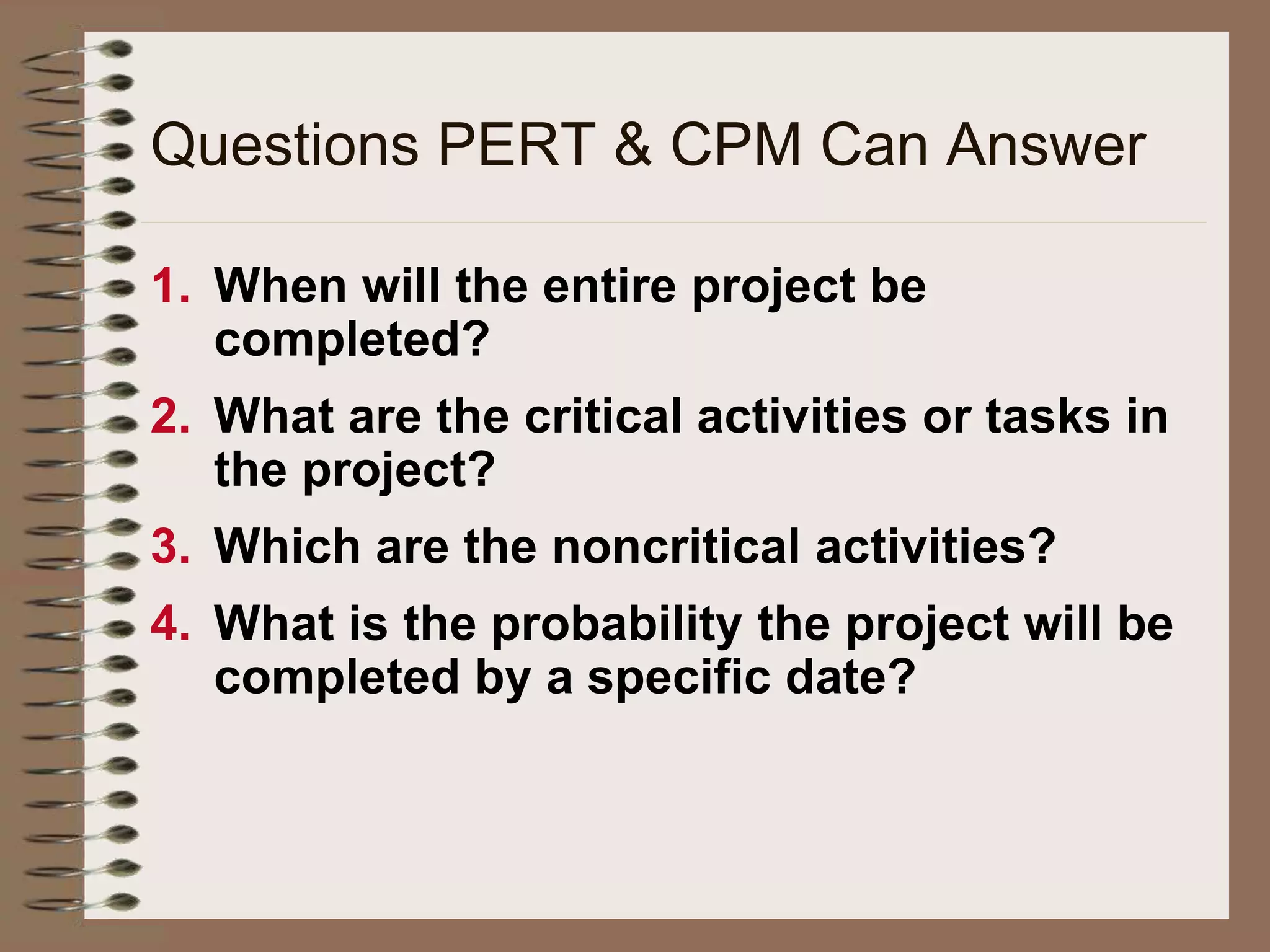 Questions PERT & CPM Can Answer

1. When will the entire project be completed?
2. What are the critical activities or tasks in the project?
3. Which are the noncritical activities?
4. What is the probability the project will be completed by a specific date?